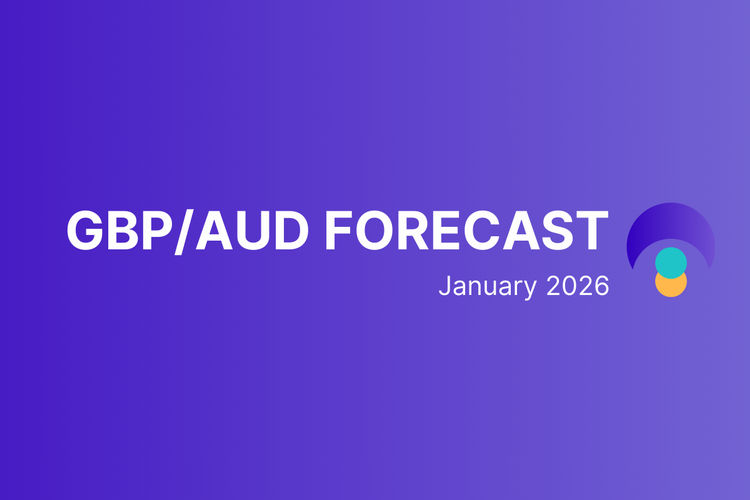 GBP/AUD FORECAST
January 2026